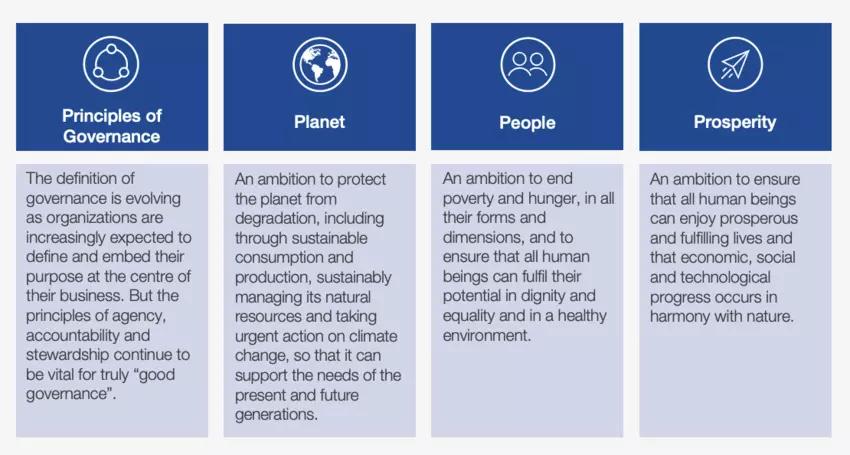 Principles of Governance

The definition of governance is evolving as organizations are increasingly expected to define and embed their purpose at the centre of their business. But the principles of agency, accountability and stewardship continue to be vital for truly "good governance".

Planet

An ambition to protect the planet from degradation, including through sustainable consumption and production, sustainably managing its natural resources and taking urgent action on climate change, so that it can support the needs of the present and future generations.

People

An ambition to end poverty and hunger, in all their forms and dimensions, and to ensure that all human beings can fulfil their potential in dignity and equality and in a healthy environment.

Prosperity

An ambition to ensure that all human beings can enjoy prosperous and fulfilling lives and that economic, social and technological progress occurs in harmony with nature.